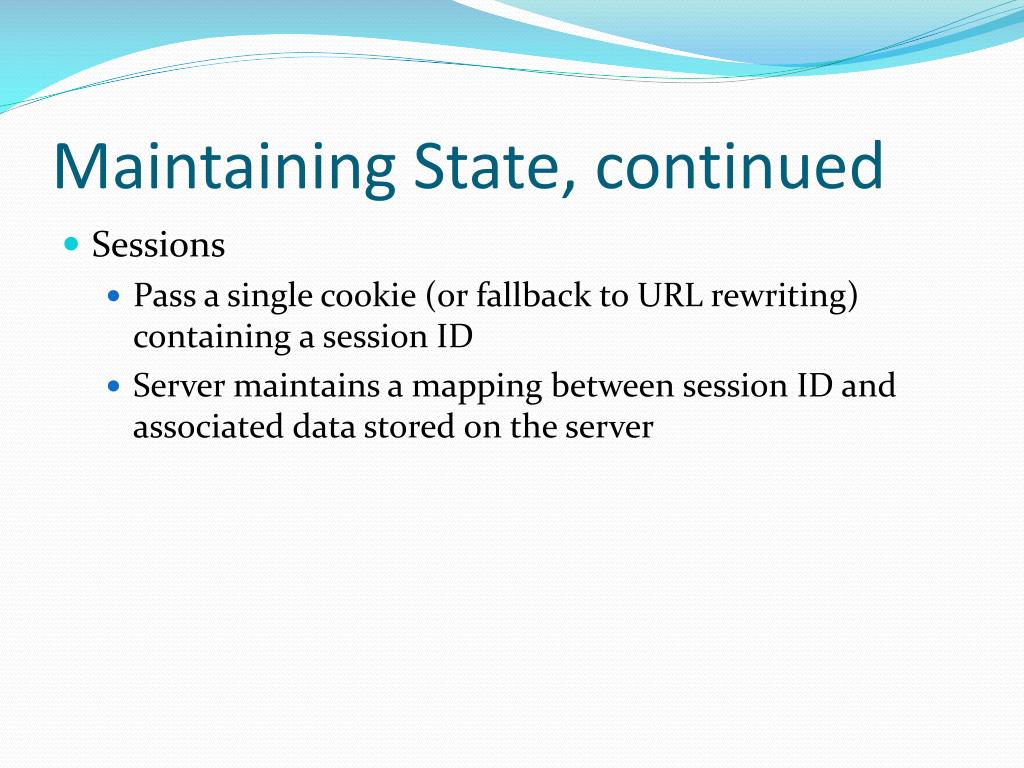 Maintaining State, continued

Sessions

Pass a single cookie (or fallback to URL rewriting) containing a session ID

Server maintains a mapping between session ID and associated data stored on the server